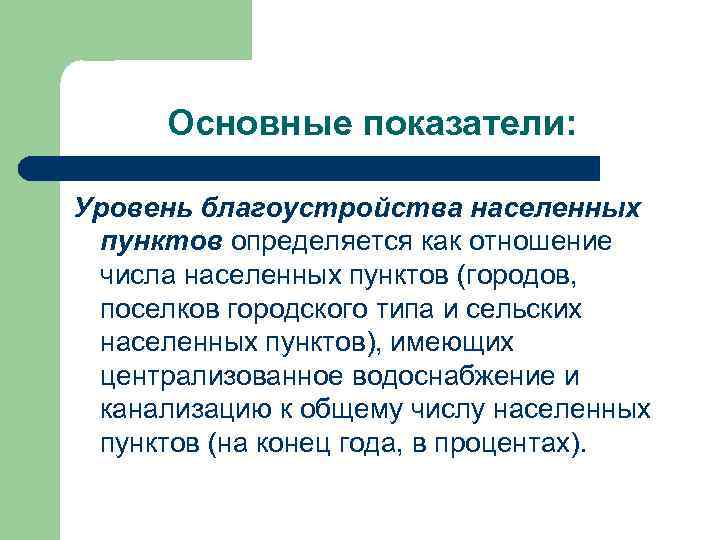 Основные показатели:

Уровень благоустройства населенных пунктов определяется как отношение числа населенных пунктов (городов, поселков городского типа и сельских населенных пунктов), имеющих централизованное водоснабжение и канализацию к общему числу населенных пунктов (на конец года, в процентах).